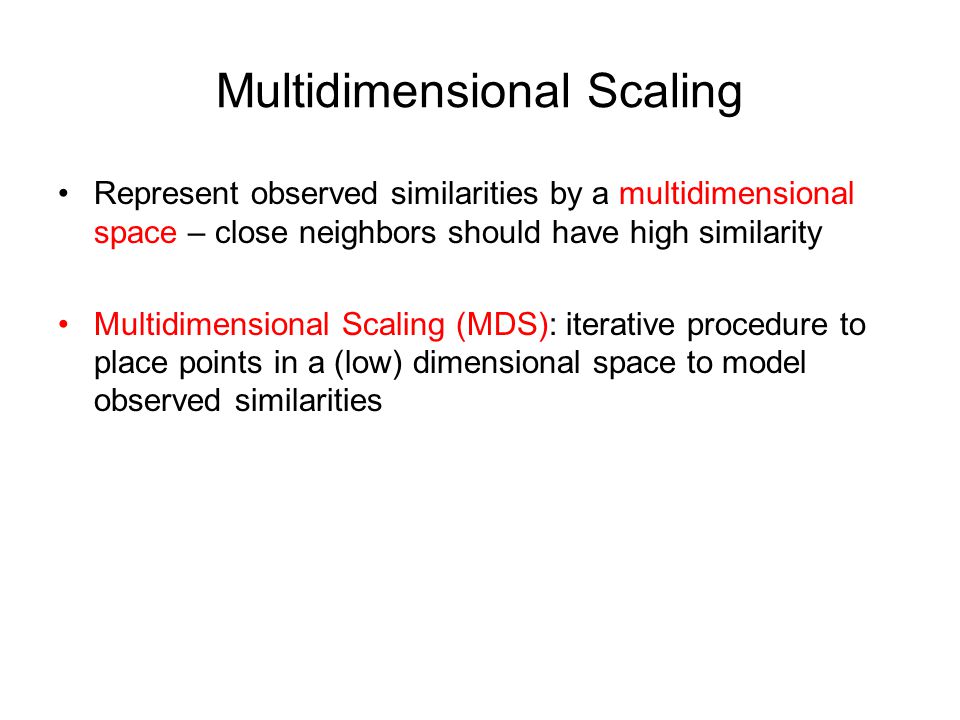 Multidimensional Scaling

• Represent observed similarities by a multidimensional space – close neighbors should have high similarity

• Multidimensional Scaling (MDS): iterative procedure to place points in a (low) dimensional space to model observed similarities